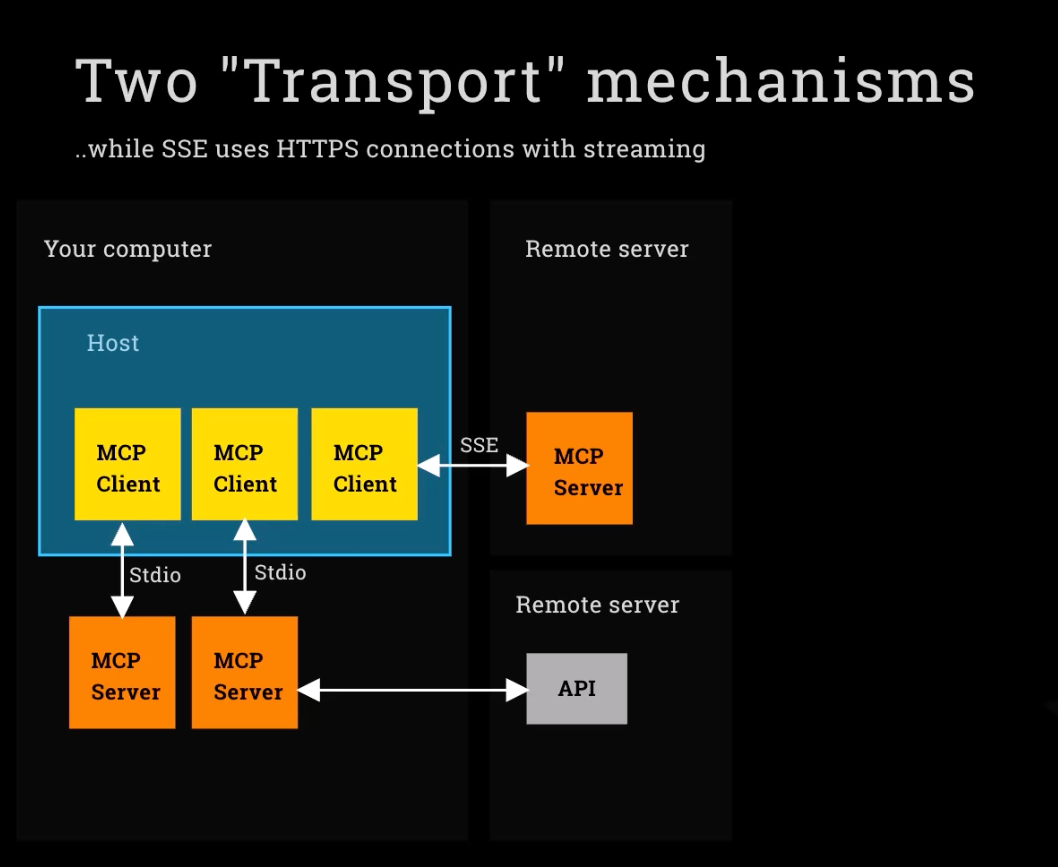 Two "Transport" mechanisms

..while SSE uses HTTPS connections with streaming

Your computer

Host

MCP Client

MCP Client

MCP Client

Stdio

Stdio

MCP Server

MCP Server

Remote server

SSE

MCP Server

Remote server

API